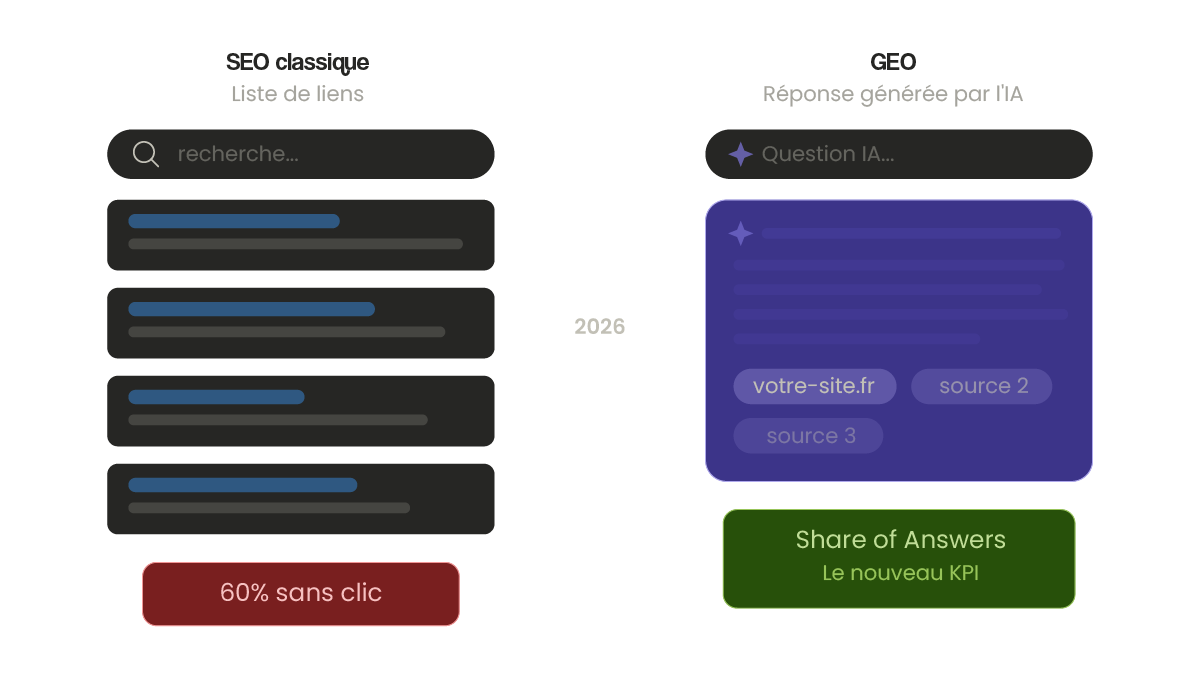 SEO classique
Liste de liens

recherche...

60% sans clic

2026

GEO
Réponse générée par l'IA

Question IA...

votre-site.fr
source 2
source 3

Share of Answers
Le nouveau KPI